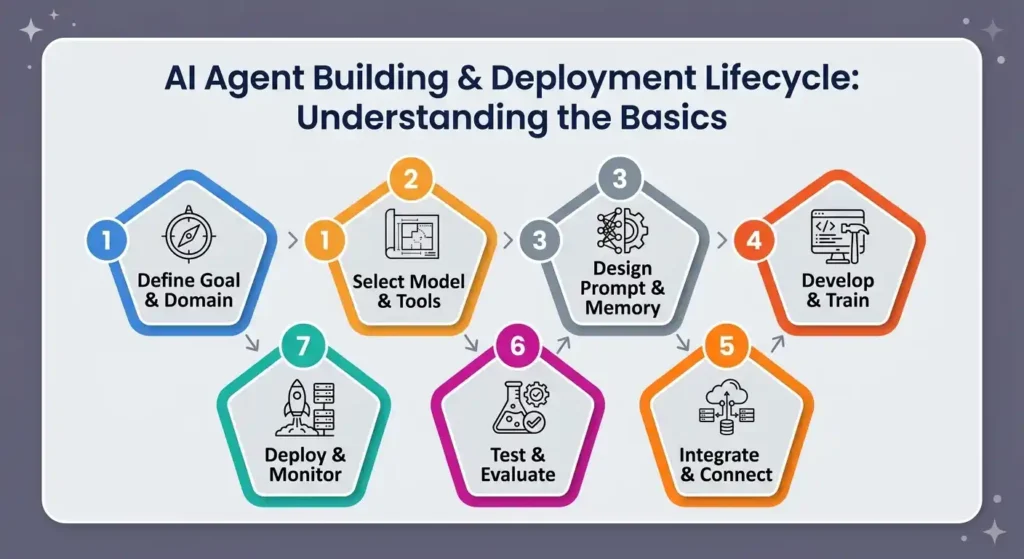 AI Agent Building & Deployment Lifecycle: Understanding the Basics

1
Define Goal & Domain

2
1
Select Model & Tools

3
3
Design Prompt & Memory

4
Develop & Train

7
Deploy & Monitor

6
Test & Evaluate

5
Integrate & Connect